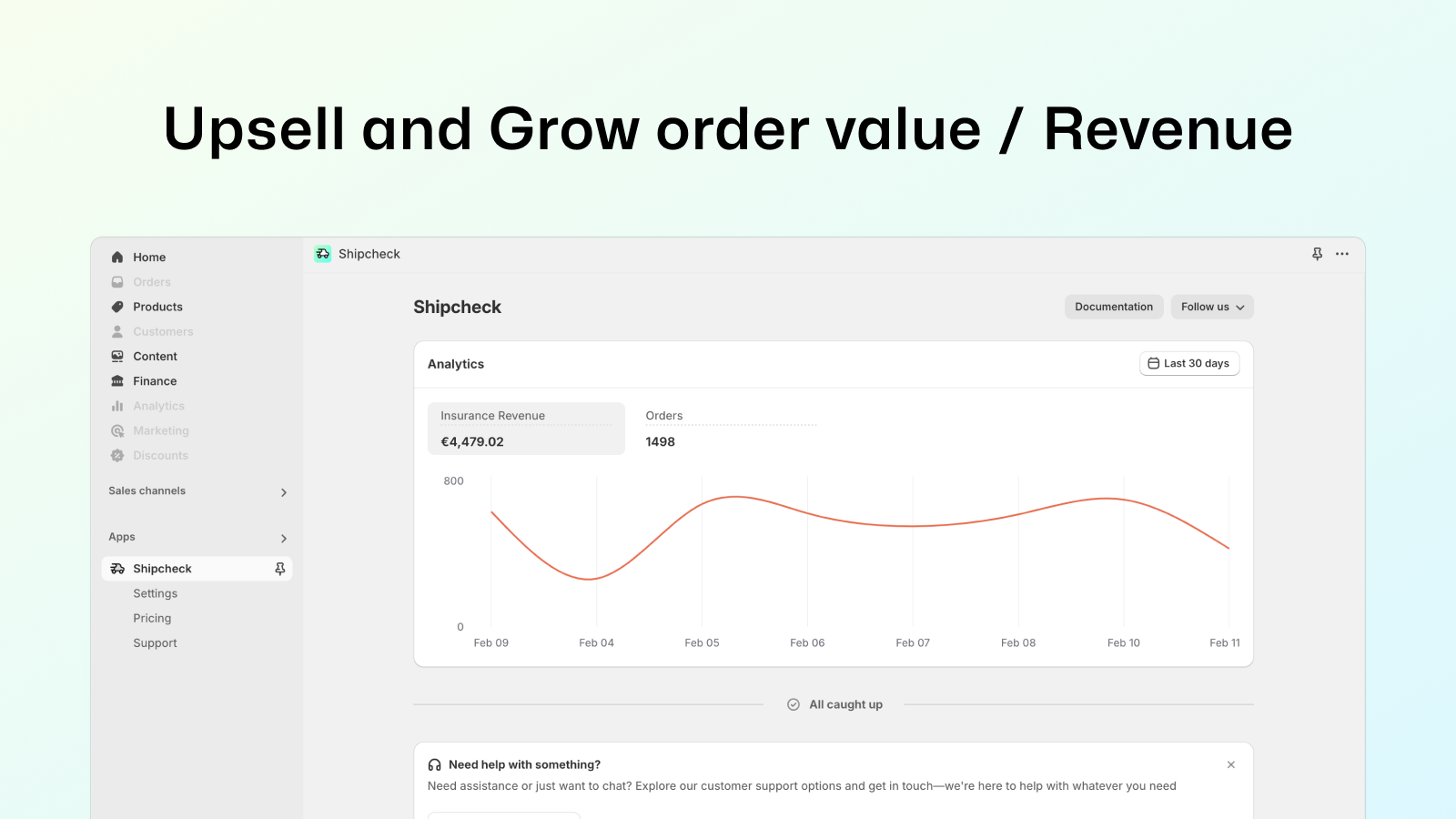 Upsell and Grow order value / Revenue

Home
Orders
Products
Customers
Content
Finance
Analytics
Marketing
Discounts

Sales channels

Apps

Shipcheck
Settings
Pricing
Support

Shipcheck

Shipcheck

Documentation
Follow us

Analytics

Last 30 days

Insurance Revenue
€4,479.02

Orders
1498

800
0

Feb 09
Feb 04
Feb 05
Feb 06
Feb 07
Feb 08
Feb 10
Feb 11

All caught up

Need help with something?
Need assistance or just want to chat? Explore our customer support options and get in touch—we're here to help with whatever you need